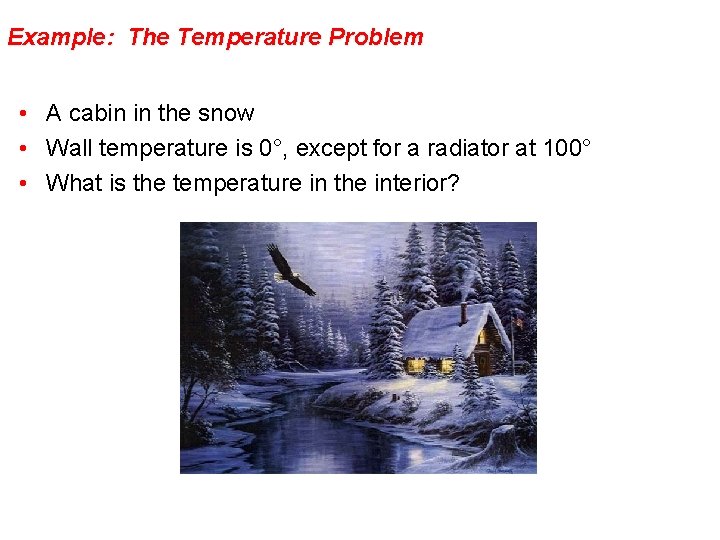 Example: The Temperature Problem

• A cabin in the snow
• Wall temperature is 0°, except for a radiator at 100°
• What is the temperature in the interior?